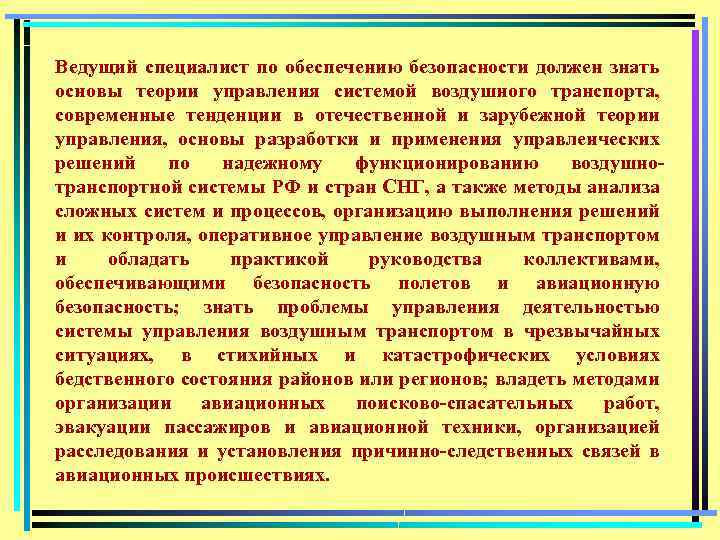 Ведущий специалист по обеспечению безопасности должен знать основы теории управления системой воздушного транспорта, современные тенденции в отечественной и зарубежной теории управления, основы разработки и применения управленческих решений по надежному функционированию воздушно-транспортной системы РФ и стран СНГ, а также методы анализа сложных систем и процессов, организацию выполнения решений и их контроля, оперативное управление воздушным транспортом и обладать практикой руководства коллективами, обеспечивающими безопасность полетов и авиационную безопасность; знать проблемы управления деятельностью системы управления воздушным транспортом в чрезвычайных ситуациях, в стихийных и катастрофических условиях бедственного состояния районов или регионов; владеть методами организации авиационных поисково-спасательных работ, эвакуации пассажиров и авиационной техники, организацией расследования и установления причинно-следственных связей в авиационных происшествиях.